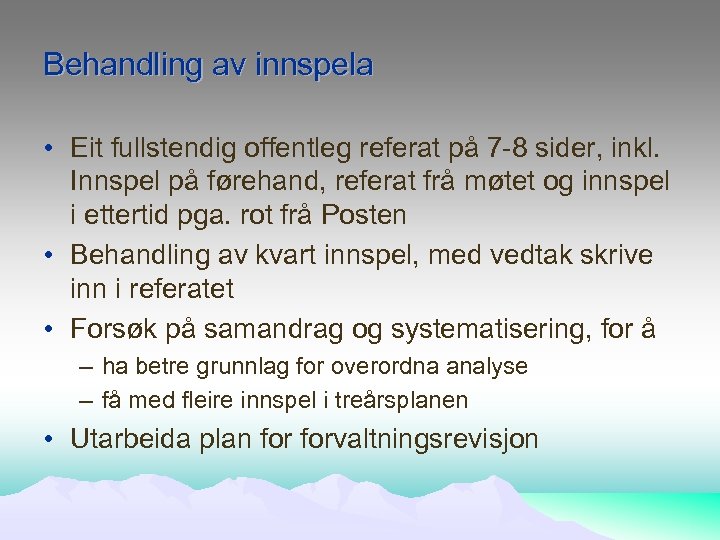 Behandling av innspela

• Eit fullstendig offentleg referat på 7-8 sider, inkl. Innspel på førehand, referat frå møtet og innspel i ettertid pga. rot frå Posten
• Behandling av kvart innspel, med vedtak skrive inn i referatet
• Forsøk på samandrag og systematisering, for å
– ha betre grunnlag for overordna analyse
– få med fleire innspel i treårsplanen
• Utarbeida plan for forvaltningsrevisjon